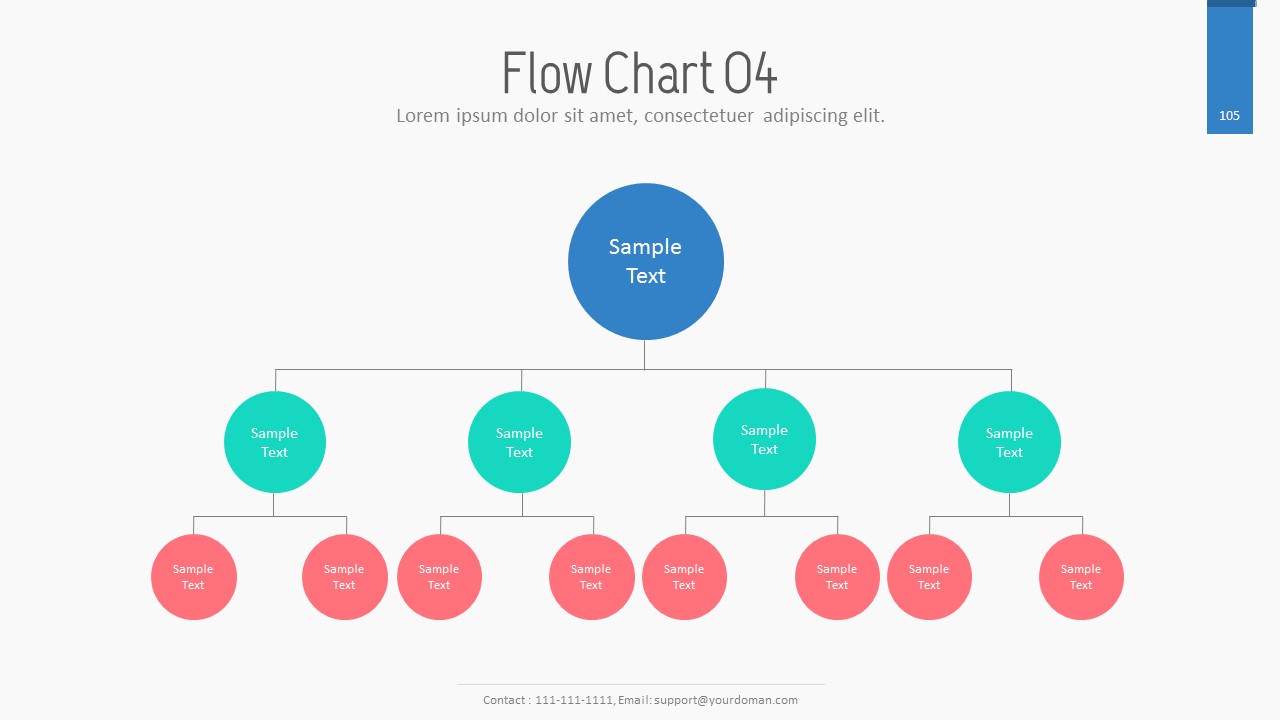 Flow Chart 04

Lorem ipsum dolor sit amet, consectetuer adipiscing elit.

105

Sample Text

Sample Text

Sample Text

Sample Text

Sample Text

Sample Text

Sample Text

Sample Text

Sample Text

Sample Text

Sample Text

Sample Text

Sample Text

Contact : 111-111-1111, Email: support@yourdoman.com